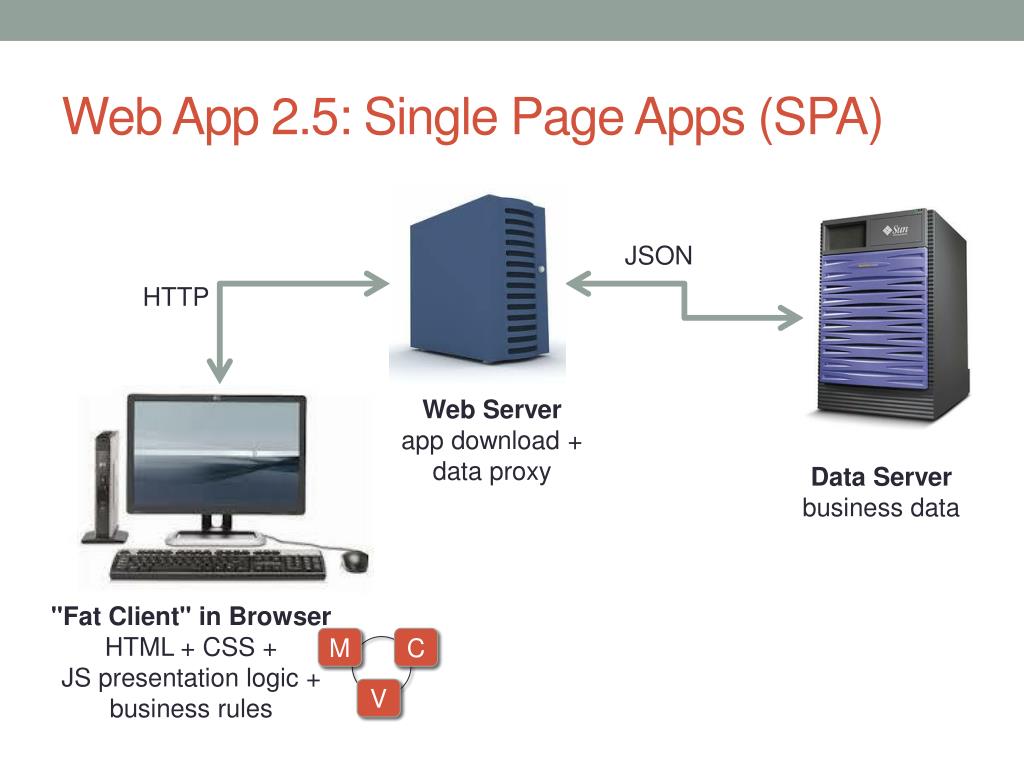 Web App 2.5: Single Page Apps (SPA)

HTTP

JSON

Sun

Web Server
app download +
data proxy

Data Server
business data

"Fat Client" in Browser
HTML + CSS +
JS presentation logic +
business rules

M

C

V